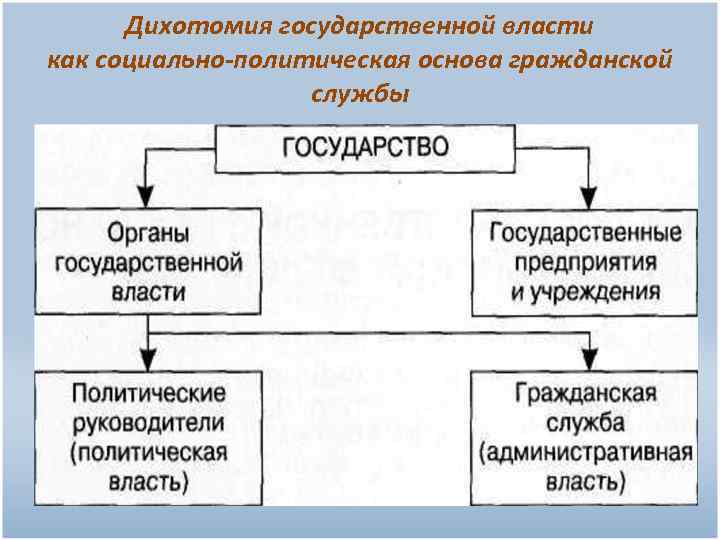 Дихотомия государственной власти как социально-политическая основа гражданской службы

ГОСУДАРСТВО

Органы государственной власти

Государственные предприятия и учреждения

Политические руководители (политическая власть)

Гражданская служба (административная власть)